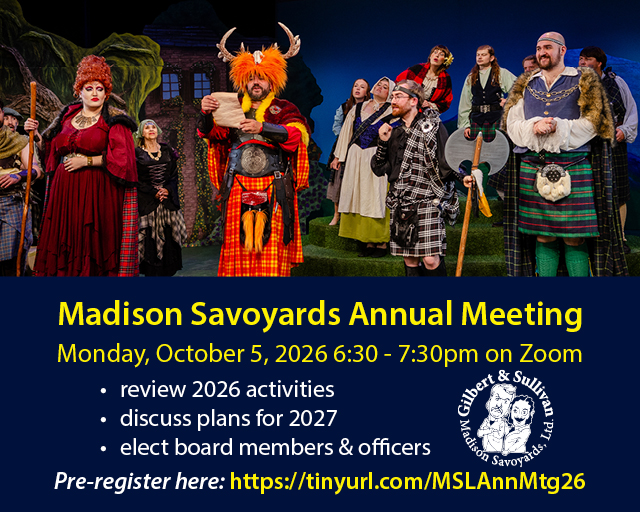 Madison Savoyards Annual Meeting

Monday, October 5, 2026 6:30 - 7:30pm on Zoom

• review 2026 activities
• discuss plans for 2027
• elect board members & officers

Gilbert & Sullivan
Madison Savoyards, Ltd.

Pre-register here: https://tinyurl.com/MSLAnnMtg26